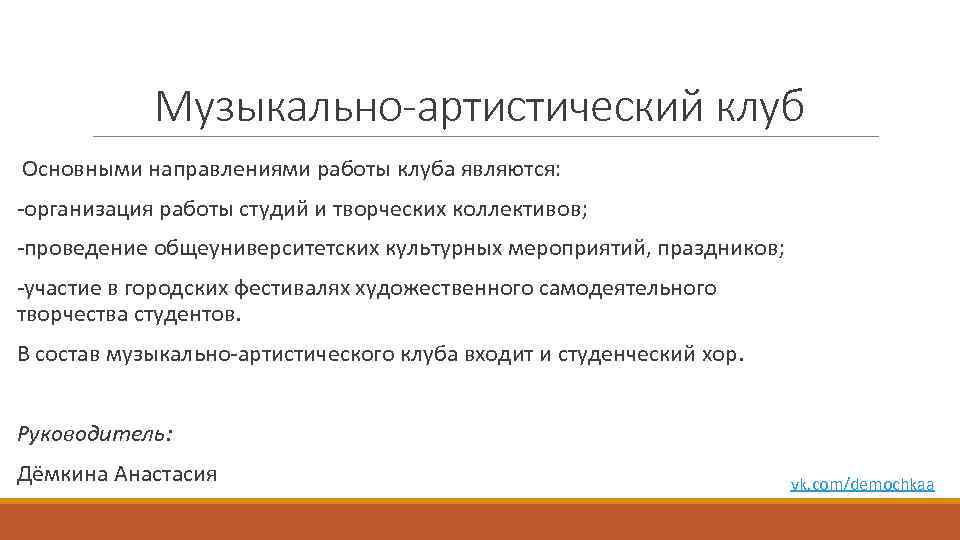 Музыкально-артистический клуб

Основными направлениями работы клуба являются:

-организация работы студий и творческих коллективов;

-проведение общеуниверситетских культурных мероприятий, праздников;

-участие в городских фестивалях художественного самодеятельного творчества студентов.

В состав музыкально-артистического клуба входит и студенческий хор.

Руководитель:

Дёмкина Анастасия

vk.com/demochkaa